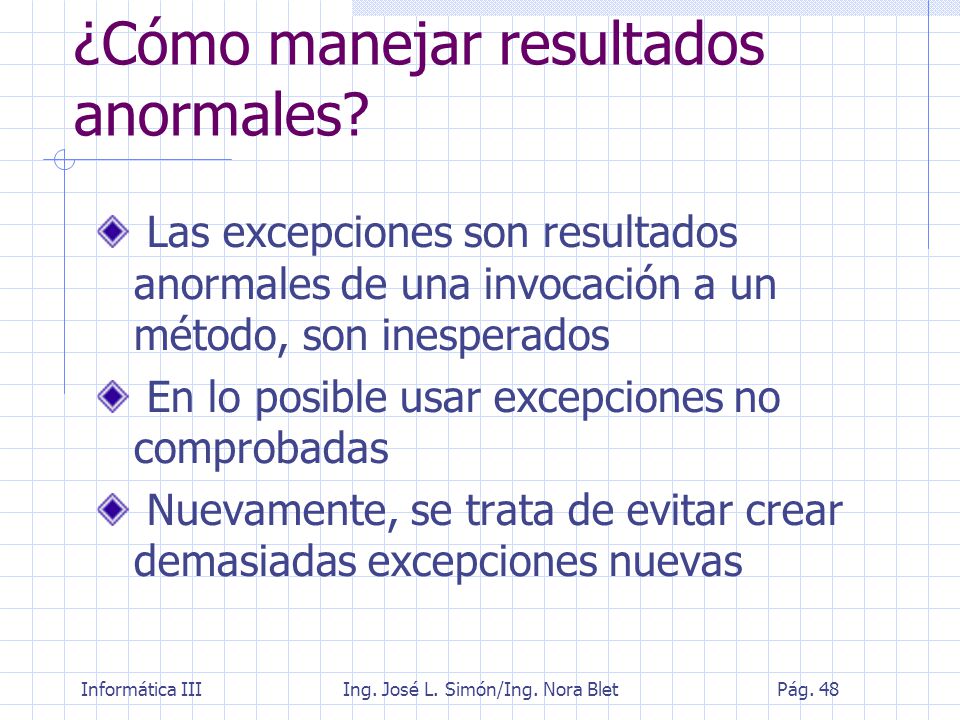 ¿Cómo manejar resultados anormales?

Las excepciones son resultados anormales de una invocación a un método, son inesperados

En lo posible usar excepciones no comprobadas

Nuevamente, se trata de evitar crear demasiadas excepciones nuevas

Informática III Ing. José L. Simón/Ing. Nora Blet Pág. 48